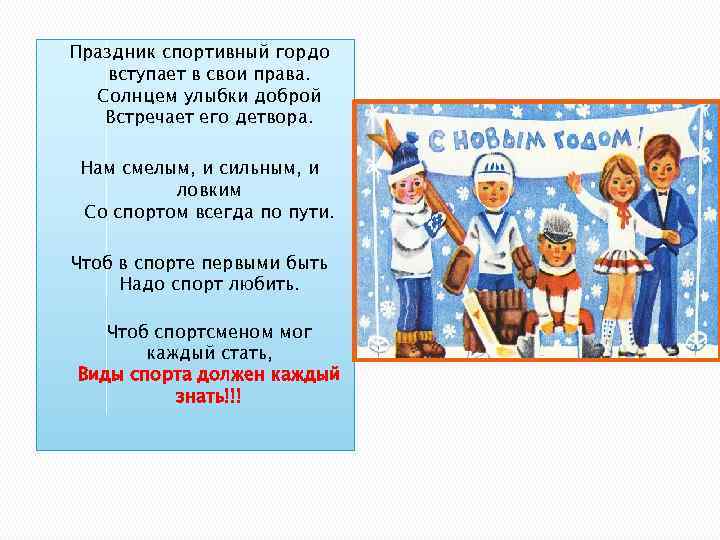 Праздник спортивный гордо
вступает в свои права.
Солнцем улыбки доброй
Встречает его детвора.

Нам смелым, и сильным, и ловким
Со спортом всегда по пути.

Чтоб в спорте первыми быть
Надо спорт любить.

Чтоб спортсменом мог каждый стать,
Виды спорта должен каждый знать!!!

С НОВЫМ ГОДОМ!